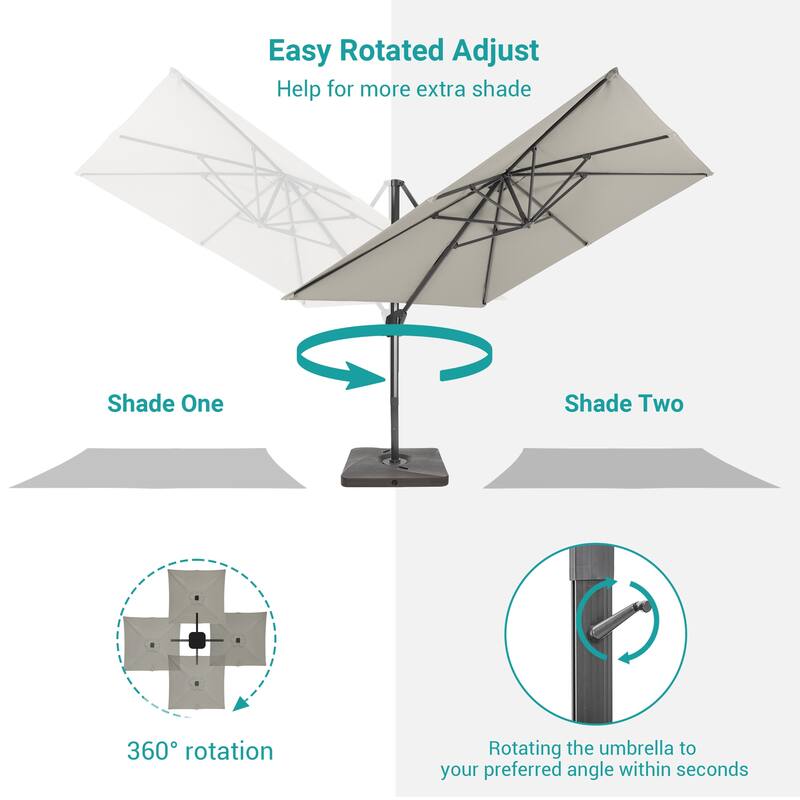 Easy Rotated Adjust
Help for more extra shade

Shade One

Shade Two

360° rotation

Rotating the umbrella to your preferred angle within seconds